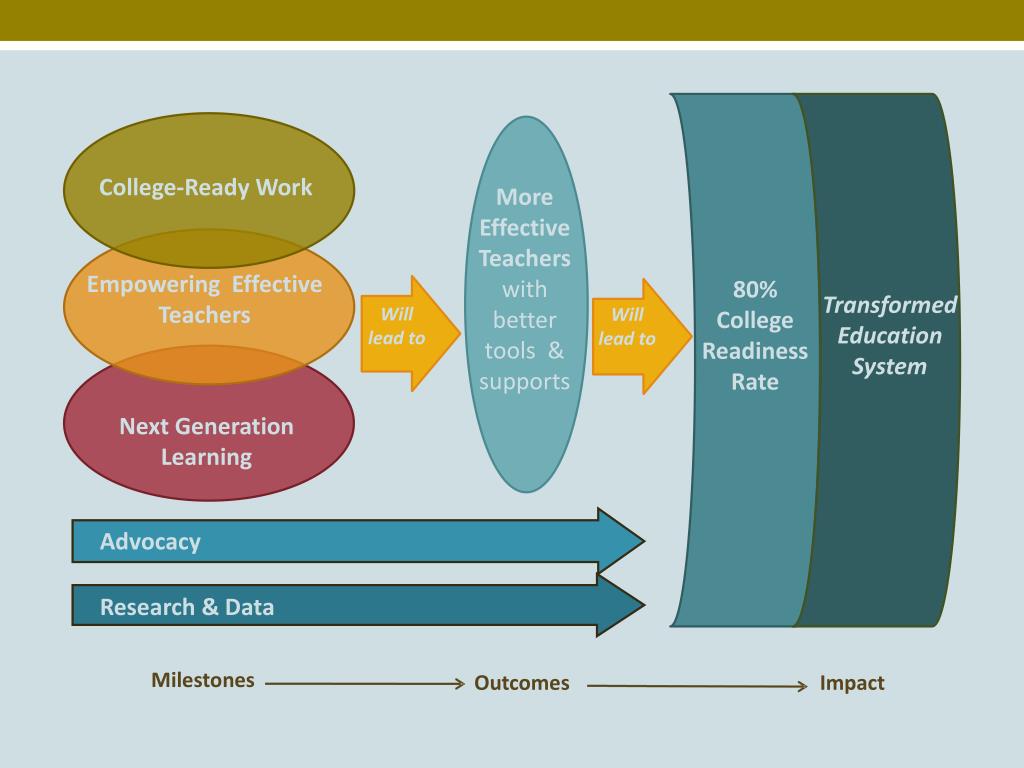 College-Ready Work

Empowering Effective Teachers

Next Generation Learning

Will lead to

More Effective Teachers with better tools & supports

Will lead to

80% College Readiness Rate

Transformed Education System

Advocacy

Research & Data

Milestones

Outcomes

Impact